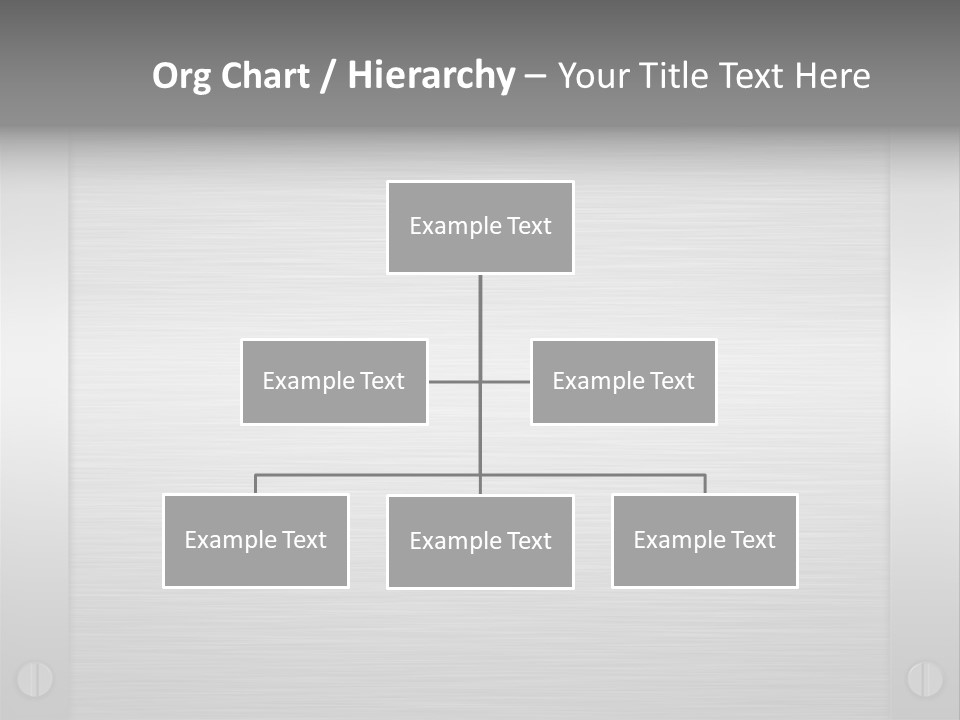 Org Chart / Hierarchy – Your Title Text Here

Example Text

Example Text

Example Text

Example Text

Example Text

Example Text